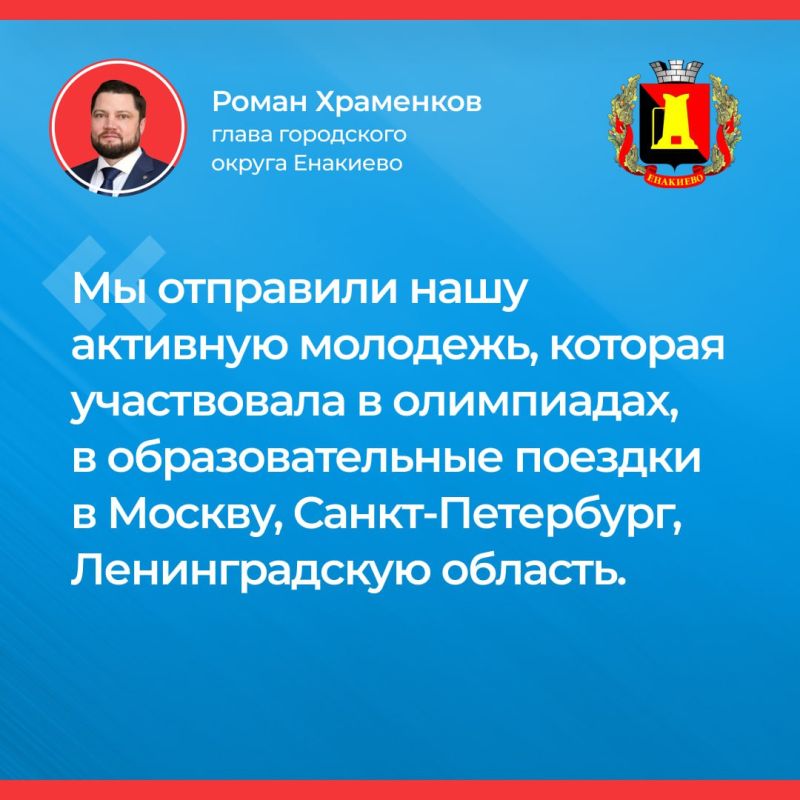 Роман Храменков
глава городского округа Енакиево

ЕНАКИЕВО

Мы отправили нашу активную молодежь, которая участвовала в олимпиадах, в образовательные поездки в Москву, Санкт-Петербург, Ленинградскую область.